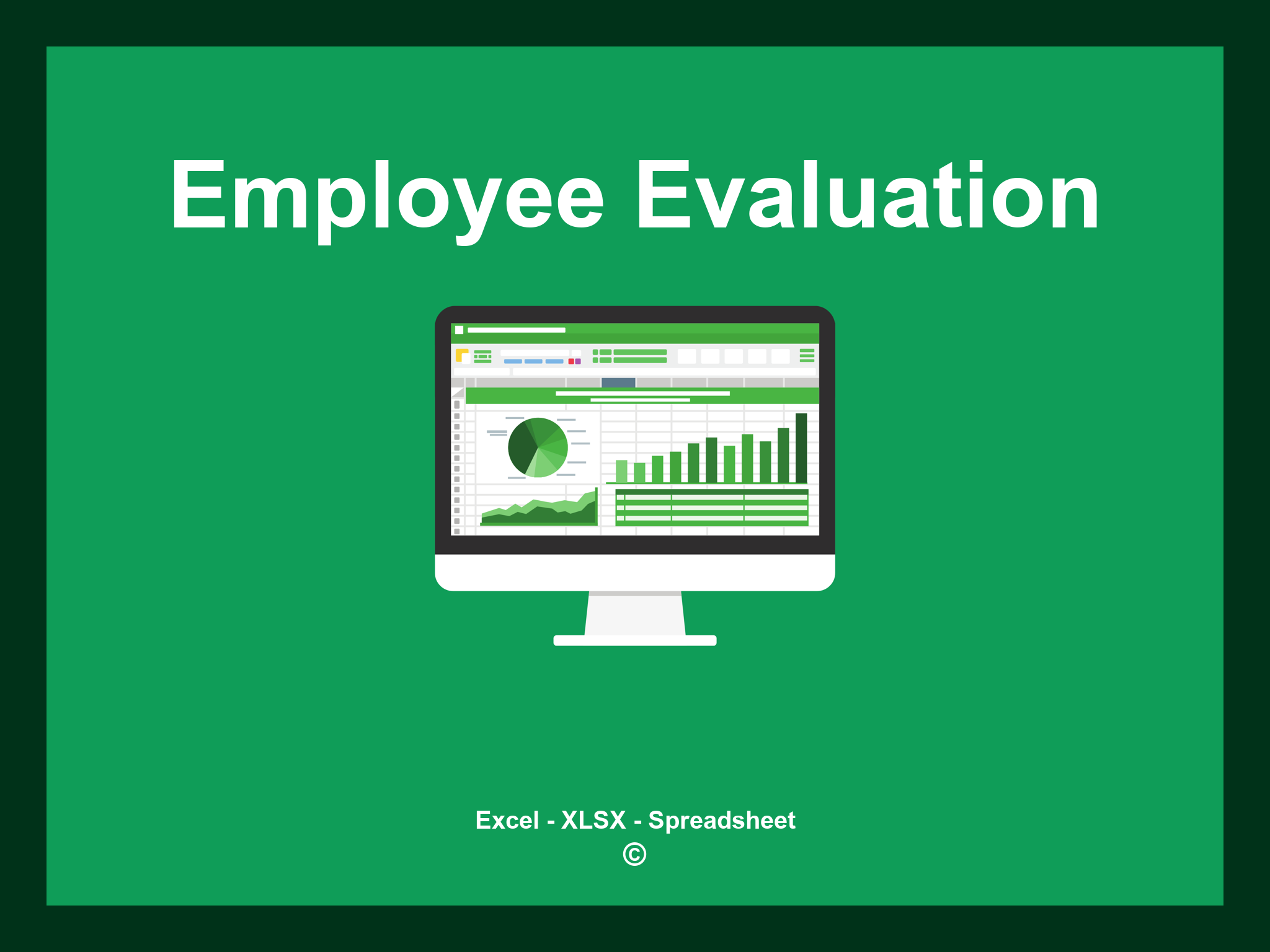 Employee Evaluation

Excel - XLSX - Spreadsheet
©